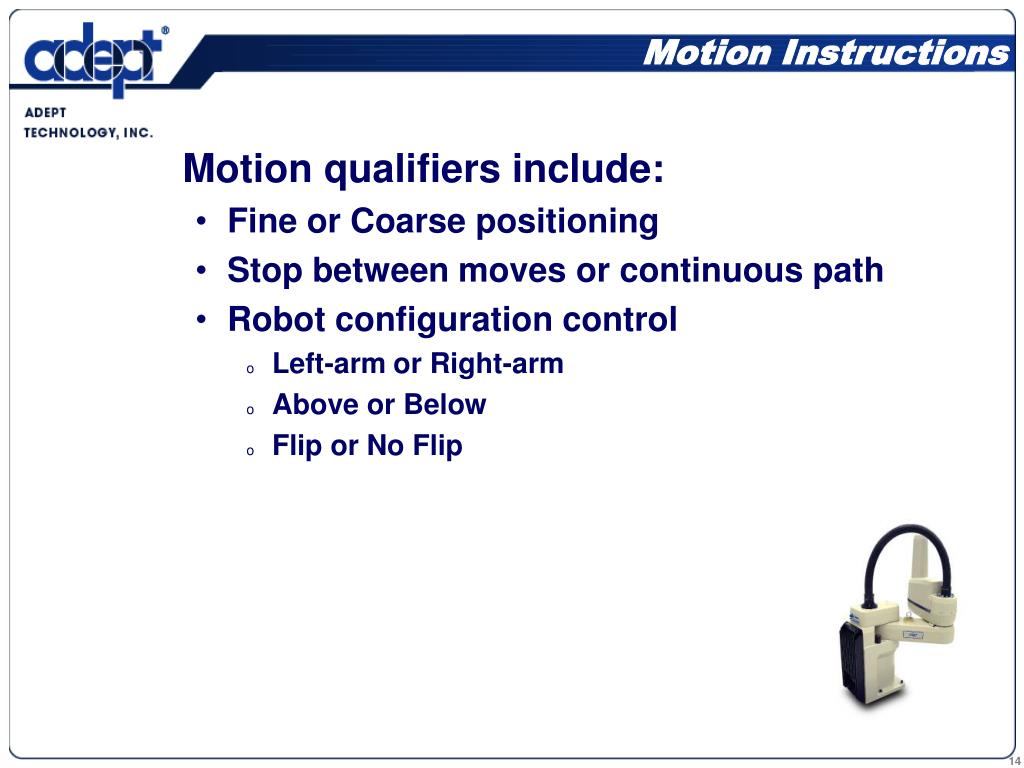 adept®

ADEPT TECHNOLOGY, INC.

Motion Instructions

Motion qualifiers include:

• Fine or Coarse positioning
• Stop between moves or continuous path
• Robot configuration control
   o Left-arm or Right-arm
   o Above or Below
   o Flip or No Flip

14